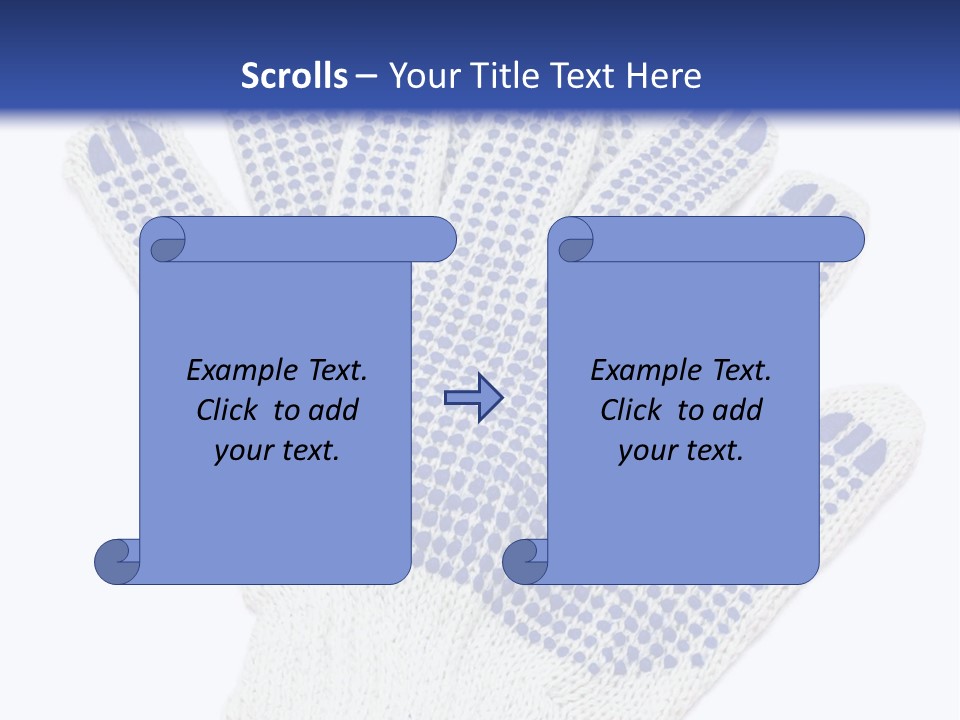 Scrolls – Your Title Text Here

Example Text. Click to add your text.

Example Text. Click to add your text.